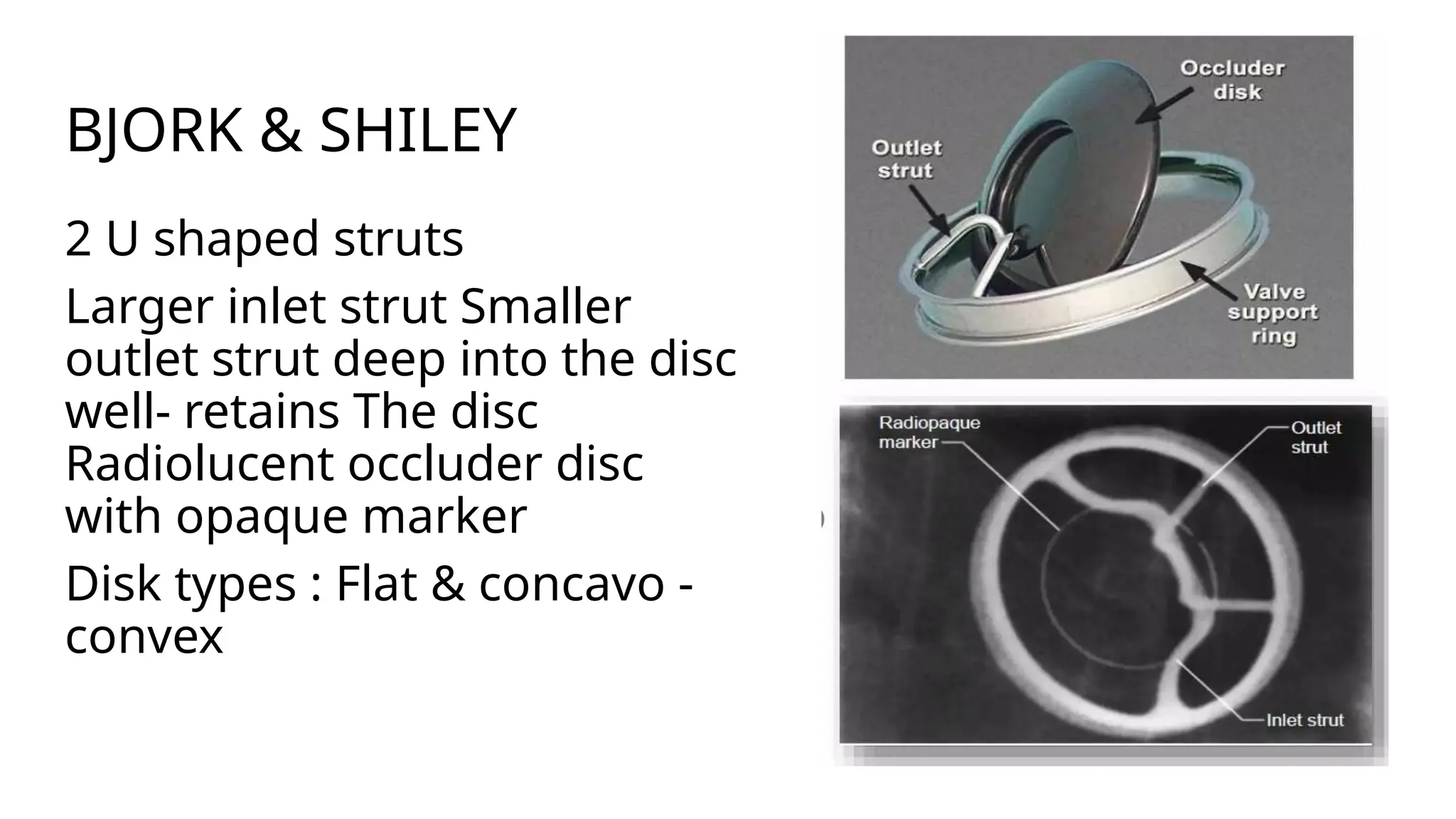 BJORK & SHILEY

2 U shaped struts

Larger inlet strut Smaller outlet strut deep into the disc well- retains The disc Radiolucent occluder disc with opaque marker

Disk types : Flat & concavo - convex

Occluder disk

Outlet strut

Valve support ring

Radiopaque marker

Outlet strut

Inlet strut